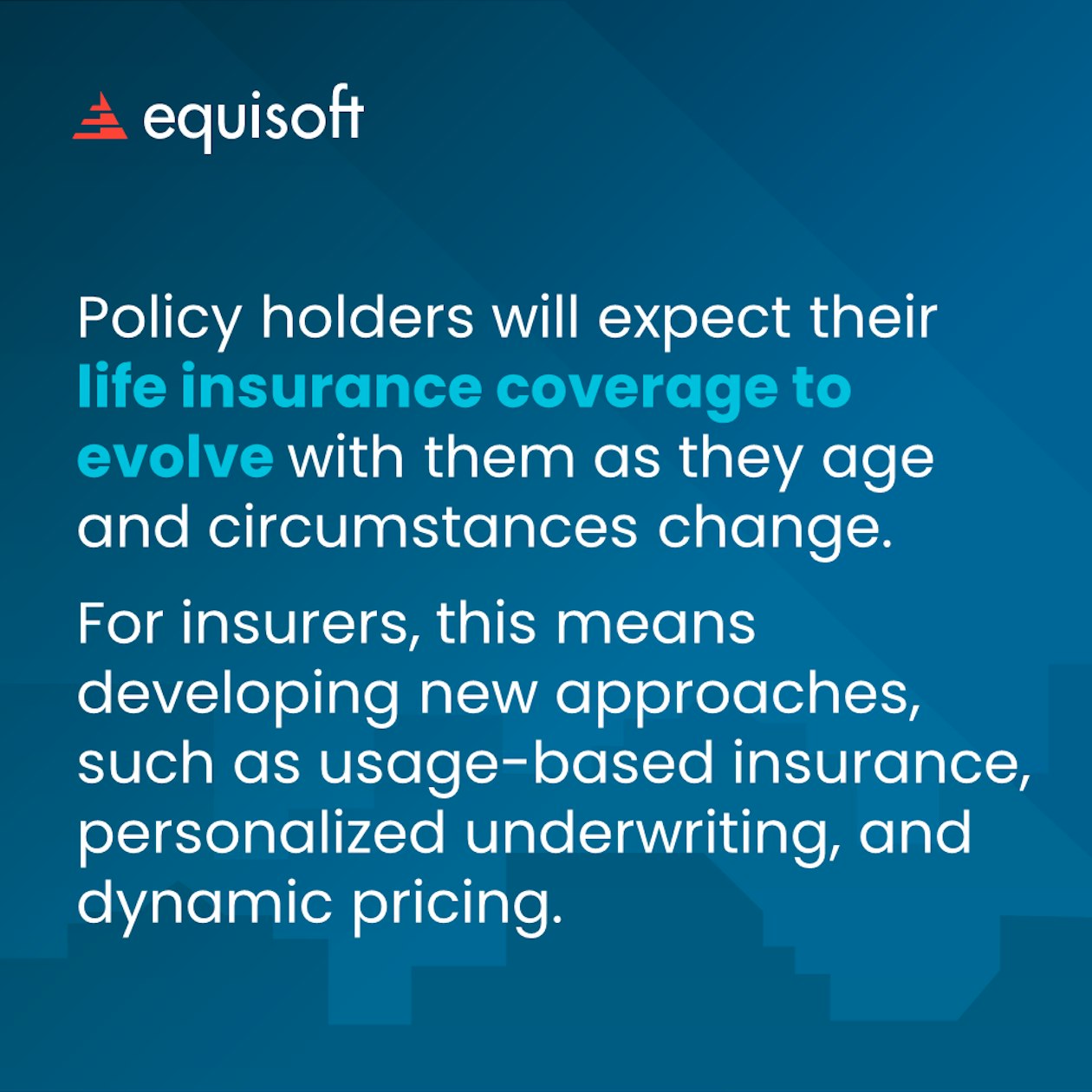 equisoft

Policy holders will expect their life insurance coverage to evolve with them as they age and circumstances change.

For insurers, this means developing new approaches, such as usage-based insurance, personalized underwriting, and dynamic pricing.